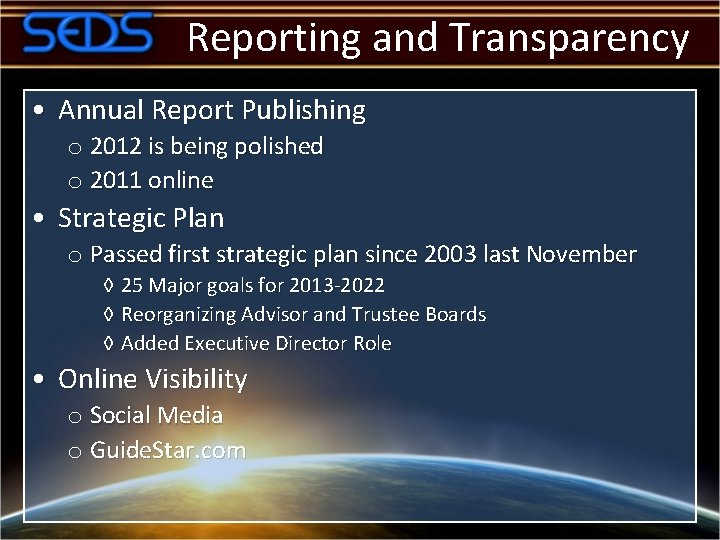 SEDS Reporting and Transparency

• Annual Report Publishing
  o 2012 is being polished
  o 2011 online
• Strategic Plan
  o Passed first strategic plan since 2003 last November
    ◊ 25 Major goals for 2013-2022
    ◊ Reorganizing Advisor and Trustee Boards
    ◊ Added Executive Director Role
• Online Visibility
  o Social Media
  o GuideStar.com